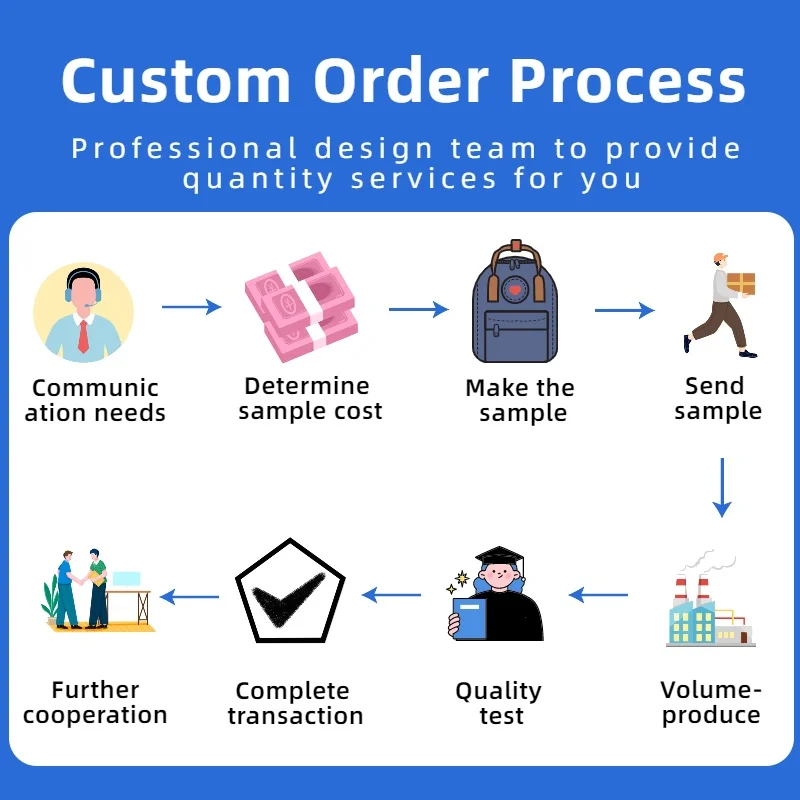 Custom Order Process

Professional design team to provide quantity services for you

Communic ation needs

Determine sample cost

Make the sample

Send sample

Volume-produce

Quality test

Complete transaction

Further cooperation